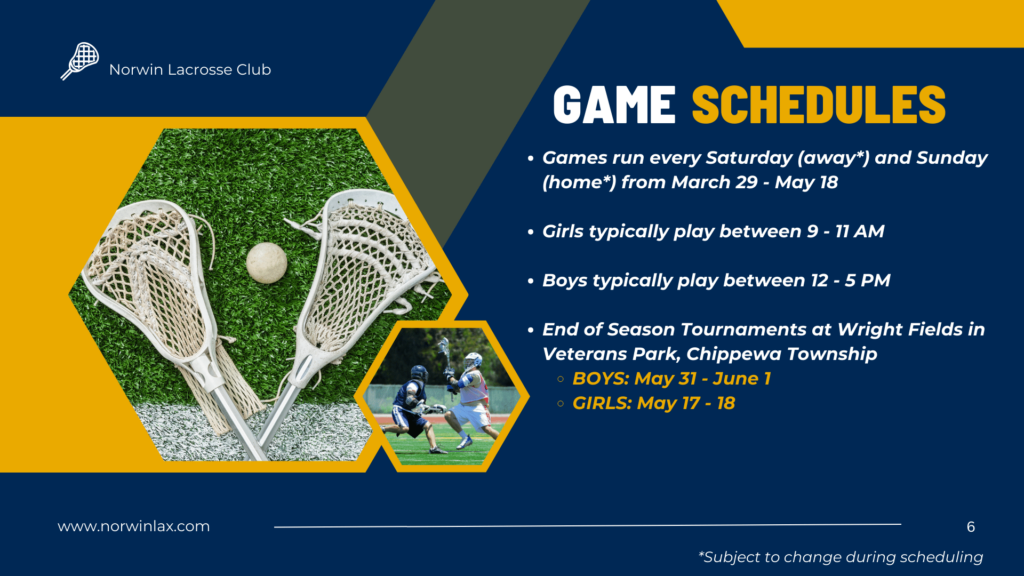 Norwin Lacrosse Club

GAME SCHEDULES

- Games run every Saturday (away*) and Sunday (home*) from March 29 - May 18

- Girls typically play between 9 - 11 AM

- Boys typically play between 12 - 5 PM

- End of Season Tournaments at Wright Fields in Veterans Park, Chippewa Township
  - BOYS: May 31 - June 1
  - GIRLS: May 17 - 18

www.norwinlax.com

6

*Subject to change during scheduling